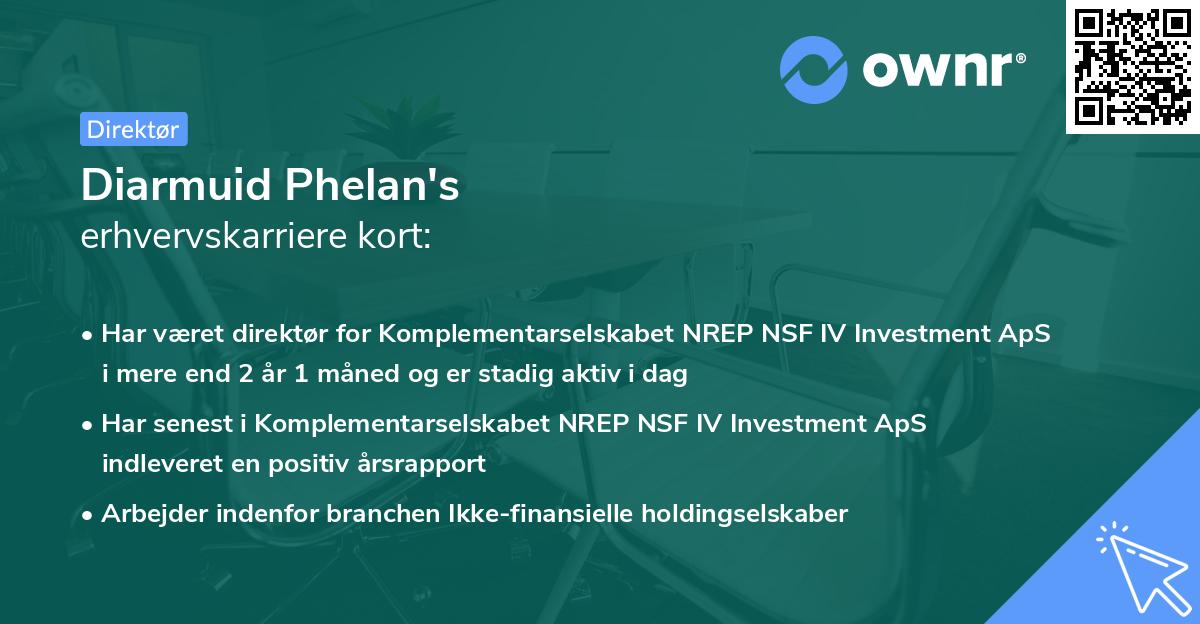 ownr®

Direktør

Diarmuid Phelan's
erhvervskarriere kort:

• Har været direktør for Komplementarselskabet NREP NSF IV Investment ApS i mere end 2 år 1 måned og er stadig aktiv i dag

• Har senest i Komplementarselskabet NREP NSF IV Investment ApS indleveret en positiv årsrapport

• Arbejder indenfor branchen Ikke-finansielle holdingselskaber